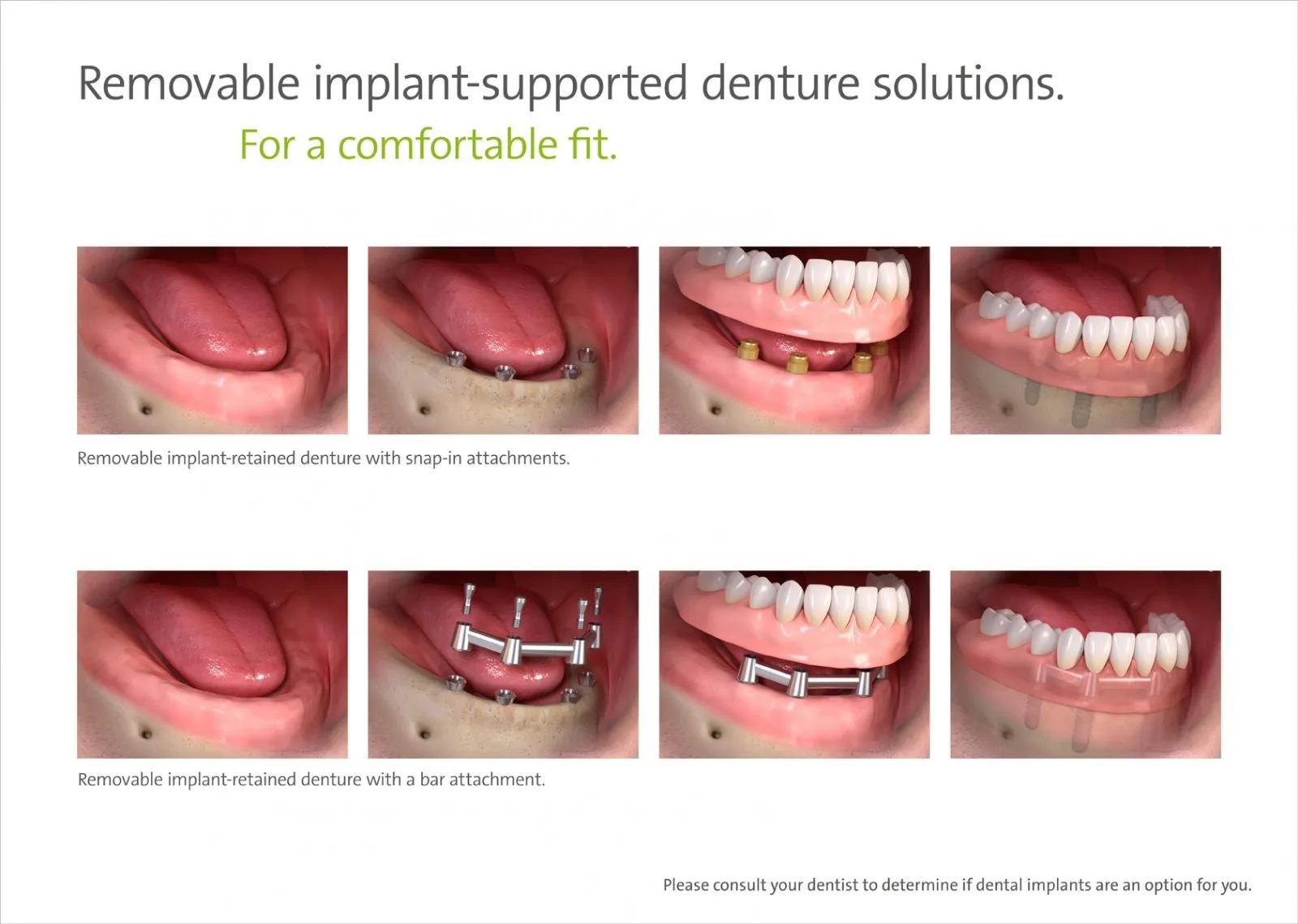 Removable implant-supported denture solutions.
For a comfortable fit.

Removable implant-retained denture with snap-in attachments.

Removable implant-retained denture with a bar attachment.

Please consult your dentist to determine if dental implants are an option for you.